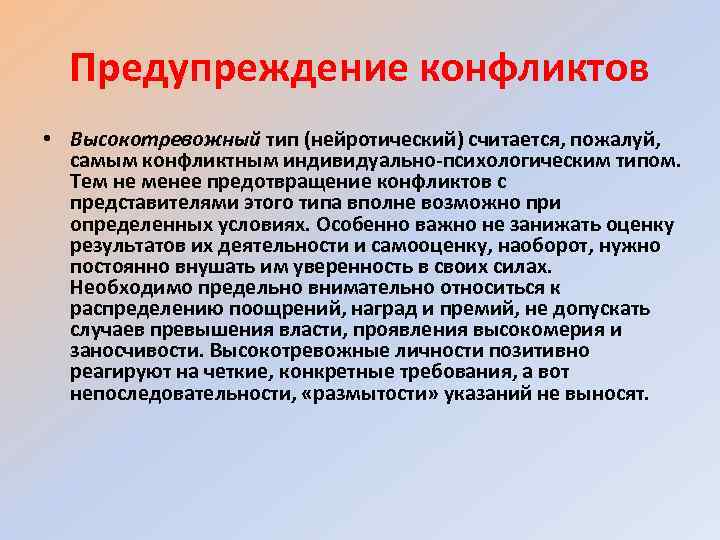 Предупреждение конфликтов

• Высокотревожный тип (нейротический) считается, пожалуй, самым конфликтным индивидуально-психологическим типом. Тем не менее предотвращение конфликтов с представителями этого типа вполне возможно при определенных условиях. Особенно важно не занижать оценку результатов их деятельности и самооценку, наоборот, нужно постоянно внушать им уверенность в своих силах. Необходимо предельно внимательно относиться к распределению поощрений, наград и премий, не допускать случаев превышения власти, проявления высокомерия и заносчивости. Высокотревожные личности позитивно реагируют на четкие, конкретные требования, а вот непоследовательности, «размытости» указаний не выносят.